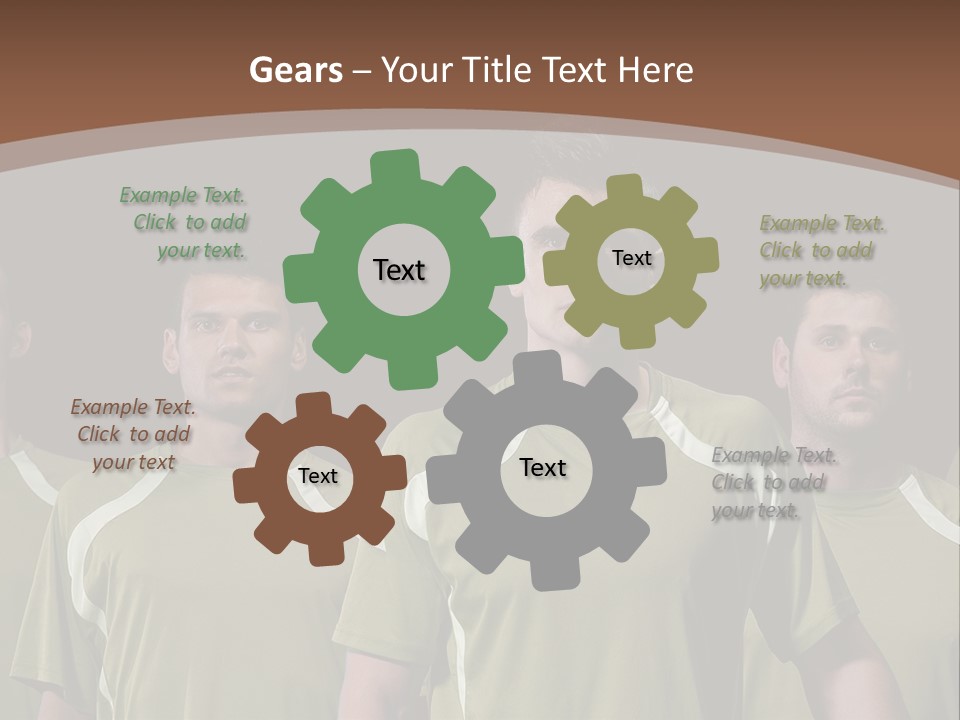 Gears – Your Title Text Here

Example Text. Click to add your text.

Text

Text

Example Text. Click to add your text.

Example Text. Click to add your text

Text

Text

Example Text. Click to add your text.